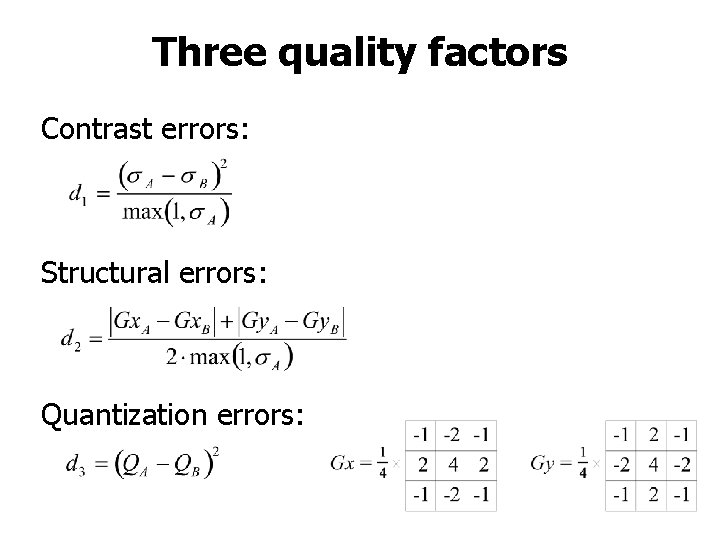 Three quality factors

Contrast errors:

$d_1 = \frac{(\sigma_A - \sigma_B)^2}{\max(1, \sigma_A)}$

Structural errors:

$d_2 = \frac{|Gx_A - Gx_B| + |Gy_A - Gy_B|}{2 \cdot \max(1, \sigma_A)}$

Quantization errors:

$d_3 = (Q_A - Q_B)^2$

$Gx = \frac{1}{4} \times$

| -1 | -2 | -1 |
|---|---|---|
| 2 | 4 | 2 |
| -1 | -2 | -1 |

$Gy = \frac{1}{4} \times$

| -1 | 2 | -1 |
|---|---|---|
| -2 | 4 | -2 |
| -1 | 2 | -1 |